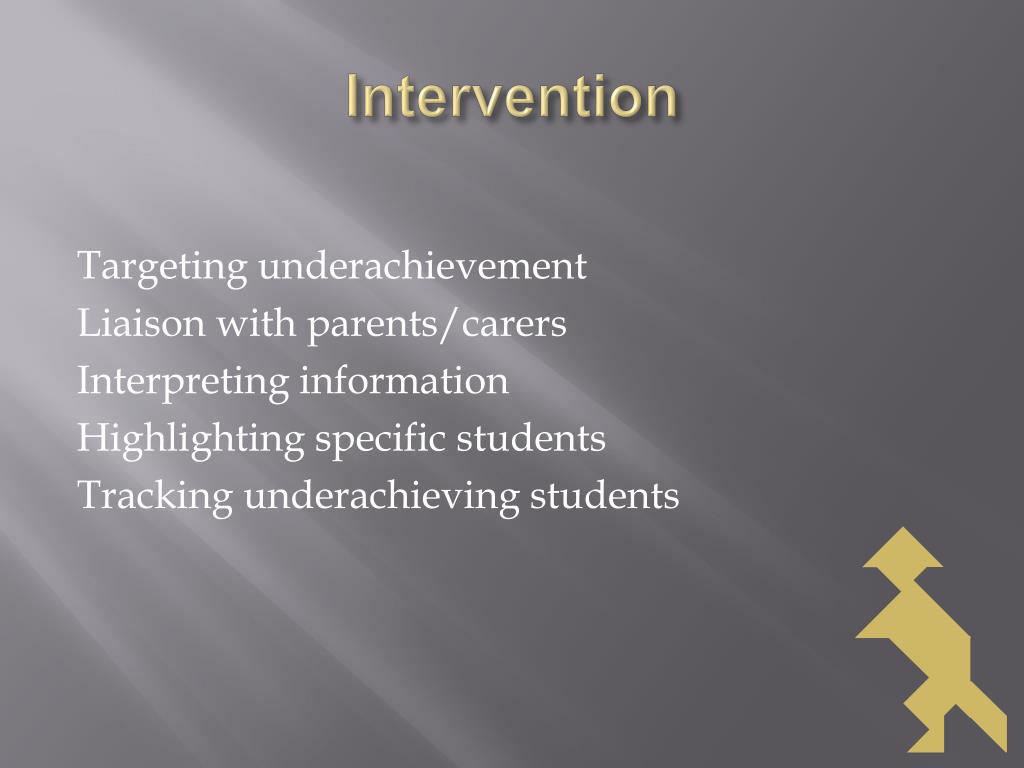 Intervention

Targeting underachievement
Liaison with parents/carers
Interpreting information
Highlighting specific students
Tracking underachieving students